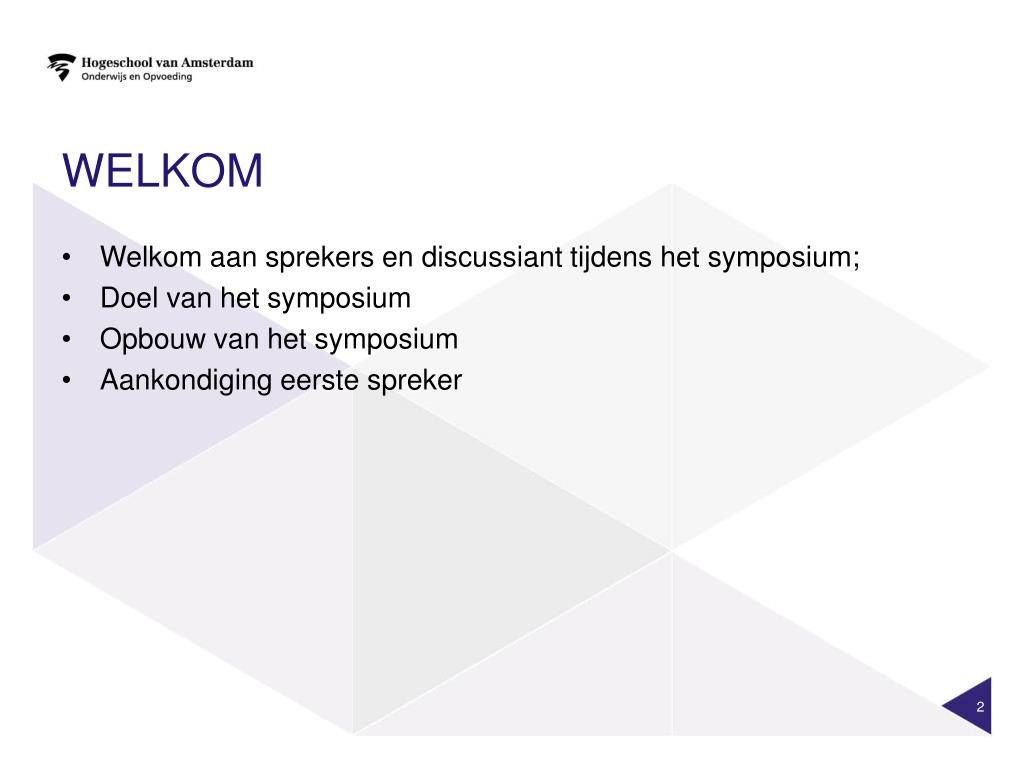 Hogeschool van Amsterdam
Onderwijs en Opvoeding

WELKOM

• Welkom aan sprekers en discussiant tijdens het symposium;
• Doel van het symposium
• Opbouw van het symposium
• Aankondiging eerste spreker

2